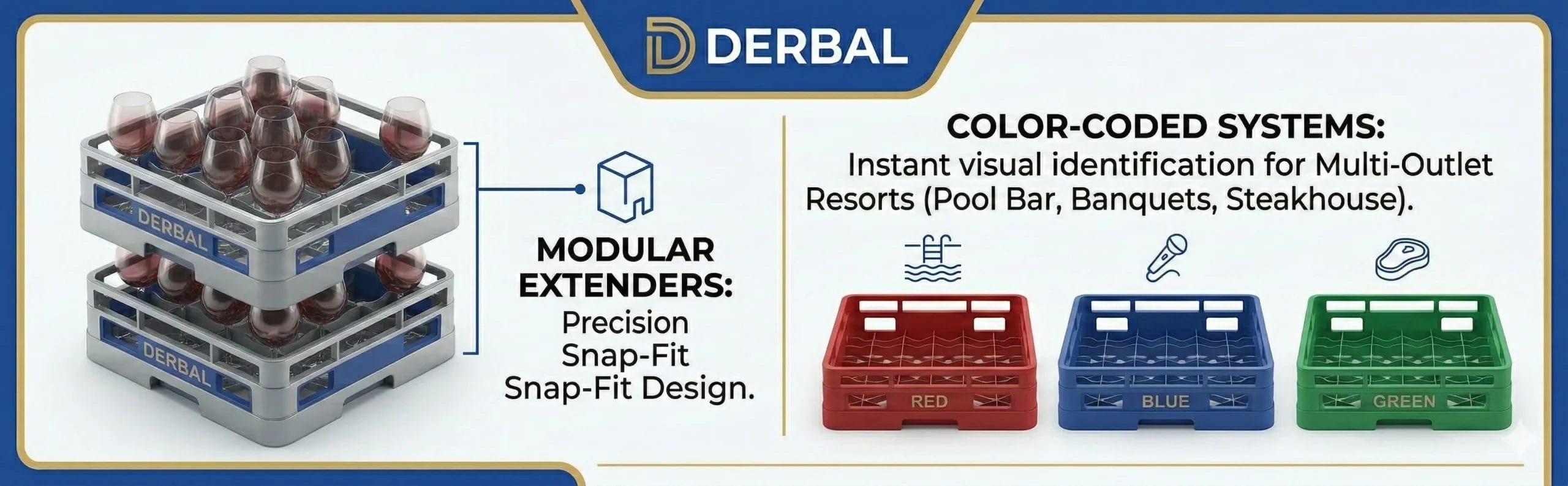 DERBAL

DERBAL

DERBAL

MODULAR EXTENDERS:
Precision
Snap-Fit
Snap-Fit Design.

COLOR-CODED SYSTEMS:
Instant visual identification for Multi-Outlet Resorts (Pool Bar, Banquets, Steakhouse).

RED

BLUE

GREEN